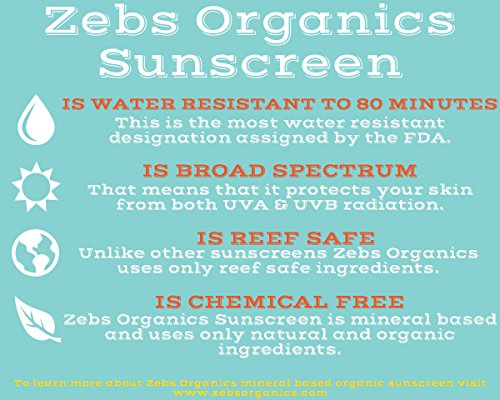 Zebs Organics Sunscreen

IS WATER RESISTANT TO 80 MINUTES
This is the most water resistant designation assigned by the FDA.

IS BROAD SPECTRUM
That means that it protects your skin from both UVA & UVB radiation.

IS REEF SAFE
Unlike other sunscreens Zebs Organics uses only reef safe ingredients.

IS CHEMICAL FREE
Zebs Organics Sunscreen is mineral based and uses only natural and organic ingredients.

To learn more about Zebs Organics mineral based organic sunscreen visit www.zebsorganics.com